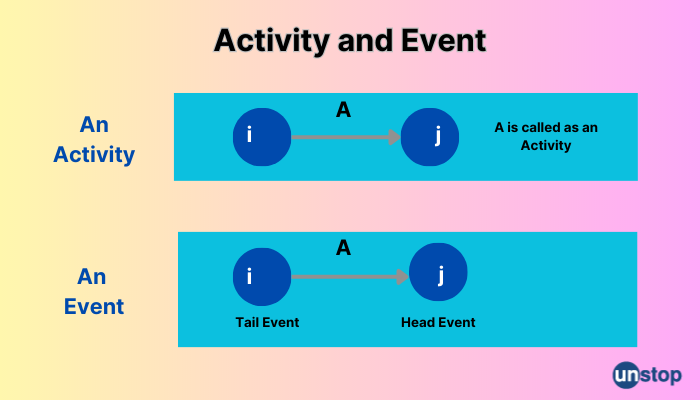 Activity and Event

An Activity

A

i

j

A is called as an Activity

An Event

A

i

j

Tail Event

Head Event

unstop